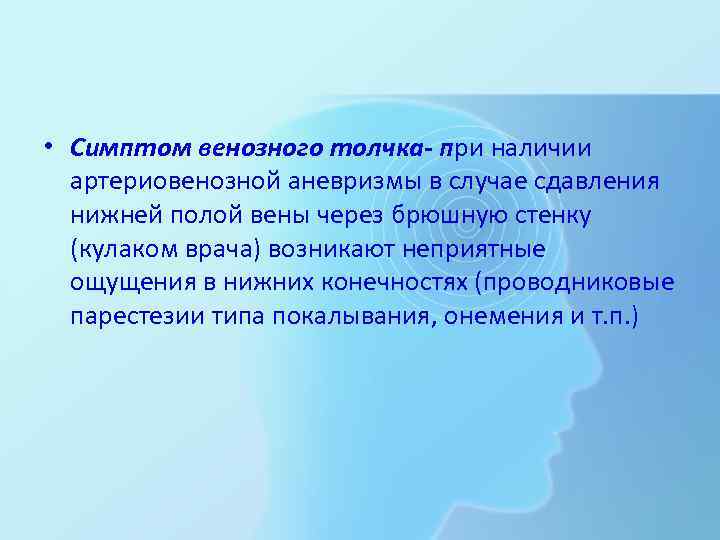 • Симптом венозного толчка- при наличии артериовенозной аневризмы в случае сдавления нижней полой вены через брюшную стенку (кулаком врача) возникают неприятные ощущения в нижних конечностях (проводниковые парестезии типа покалывания, онемения и т.п.)